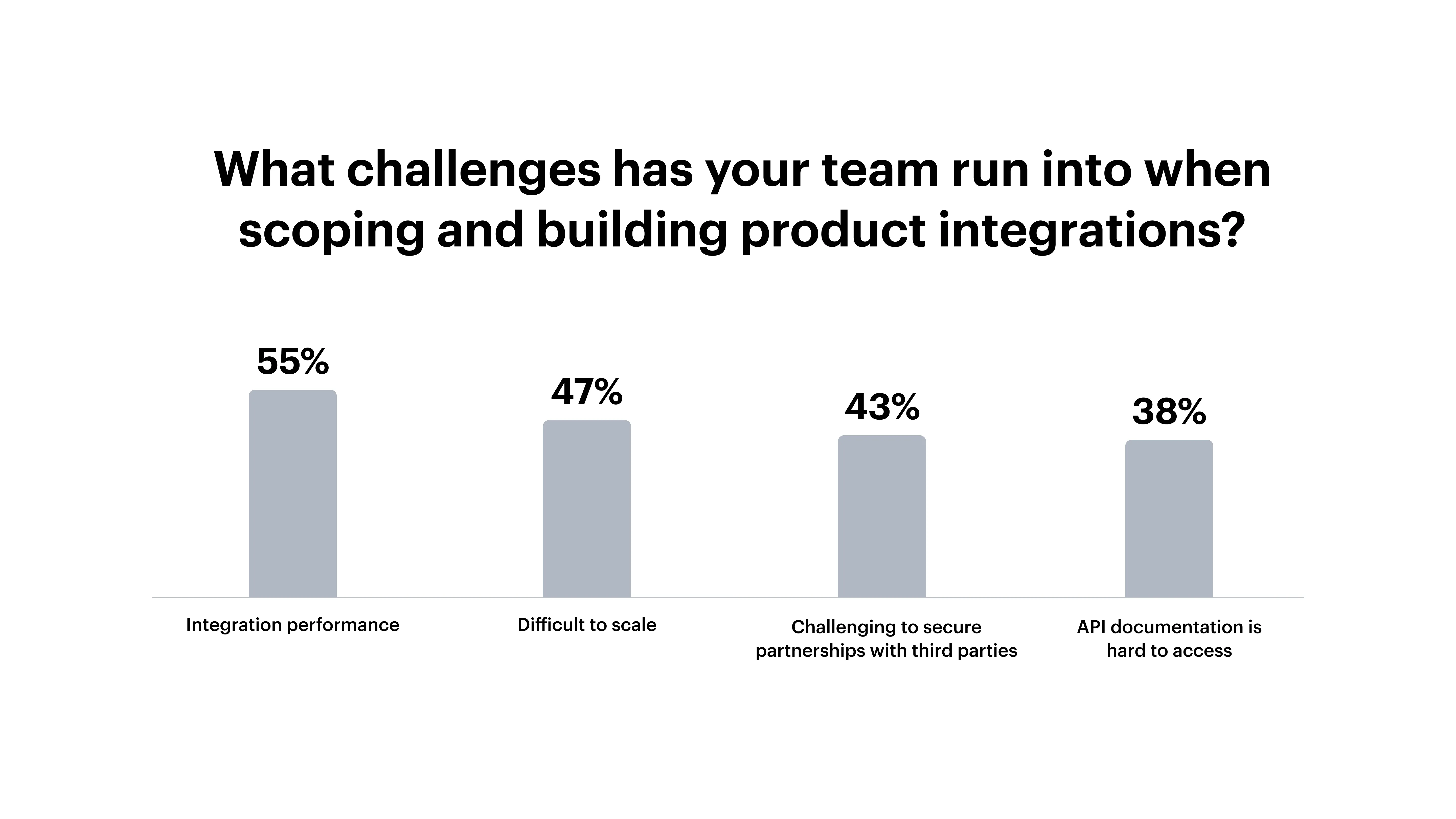 What challenges has your team run into when scoping and building product integrations?

55%

47%

43%

38%

Integration performance

Difficult to scale

Challenging to secure partnerships with third parties

API documentation is hard to access